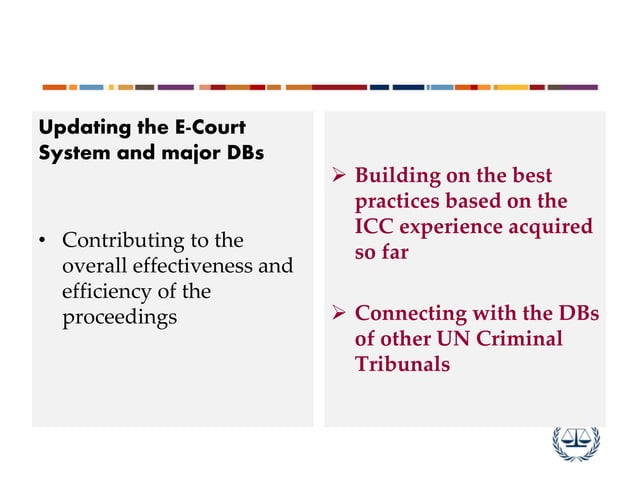 Updating the E-Court System and major DBs

• Contributing to the overall effectiveness and efficiency of the proceedings

➢ Building on the best practices based on the ICC experience acquired so far

➢ Connecting with the DBs of other UN Criminal Tribunals